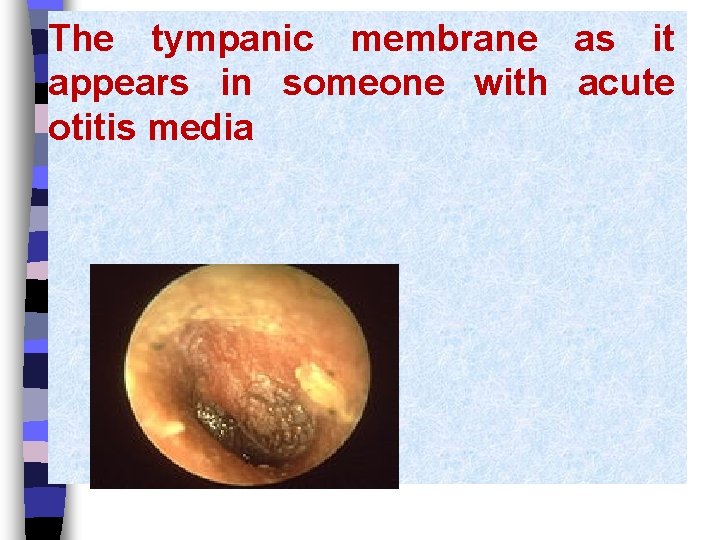 The tympanic membrane as it appears in someone with acute otitis media